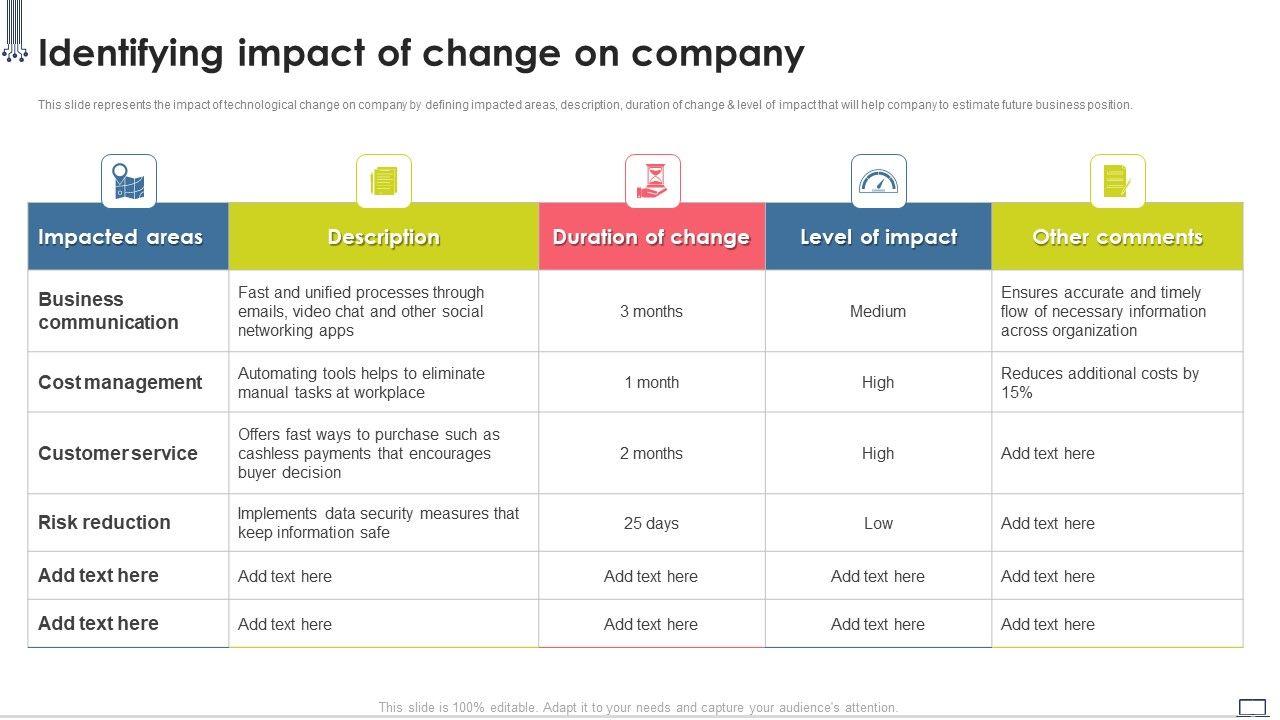 Identifying impact of change on company

This slide represents the impact of technological change on company by defining impacted areas, description, duration of change & level of impact that will help company to estimate future business position.

| Impacted areas | Description | Duration of change | Level of impact | Other comments |
|---|---|---|---|---|
| Business communication | Fast and unified processes through emails, video chat and other social networking apps | 3 months | Medium | Ensures accurate and timely flow of necessary information across organization |
| Cost management | Automating tools helps to eliminate manual tasks at workplace | 1 month | High | Reduces additional costs by 15% |
| Customer service | Offers fast ways to purchase such as cashless payments that encourages buyer decision | 2 months | High | Add text here |
| Risk reduction | Implements data security measures that keep information safe | 25 days | Low | Add text here |
| Add text here | Add text here | Add text here | Add text here | Add text here |
| Add text here | Add text here | Add text here | Add text here | Add text here |

This slide is 100% editable. Adapt it to your needs and capture your audience's attention.